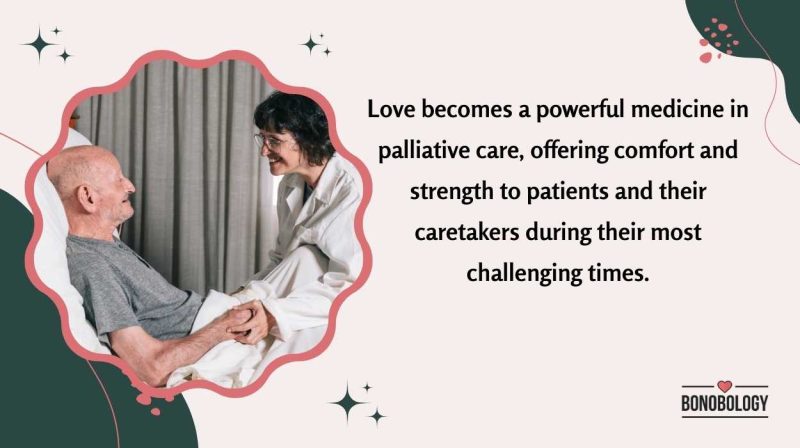 Love becomes a powerful medicine in palliative care, offering comfort and strength to patients and their caretakers during their most challenging times.

BONOBOLOGY